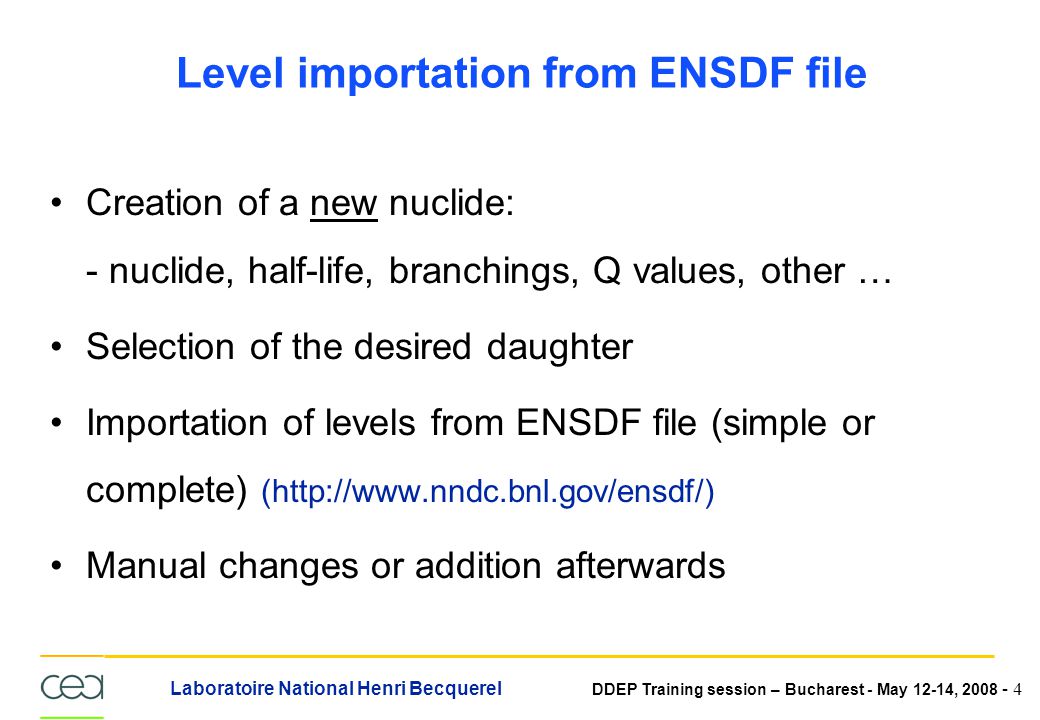 Level importation from ENSDF file

• Creation of a new nuclide:
- nuclide, half-life, branchings, Q values, other …

• Selection of the desired daughter

• Importation of levels from ENSDF file (simple or complete) (http://www.nndc.bnl.gov/ensdf/)

• Manual changes or addition afterwards

cea

Laboratoire National Henri Becquerel

DDEP Training session – Bucharest - May 12-14, 2008 - 4